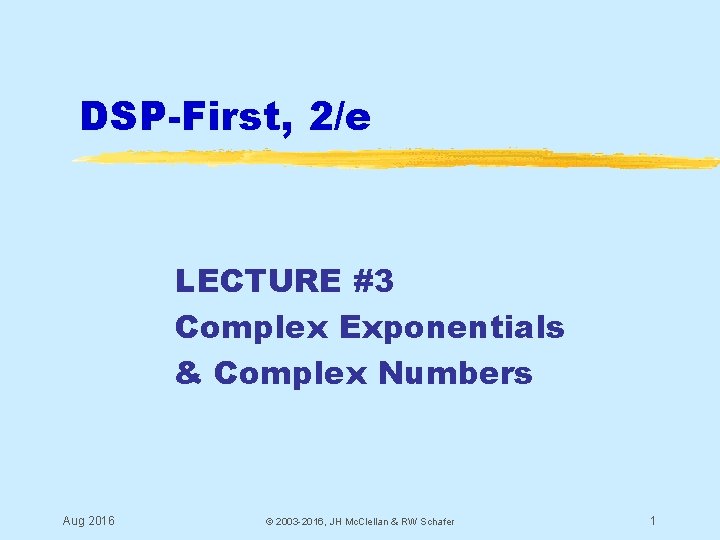 DSP-First, 2/e

LECTURE #3
Complex Exponentials
& Complex Numbers

Aug 2016

© 2003-2016, JH McClellan & RW Schafer

1